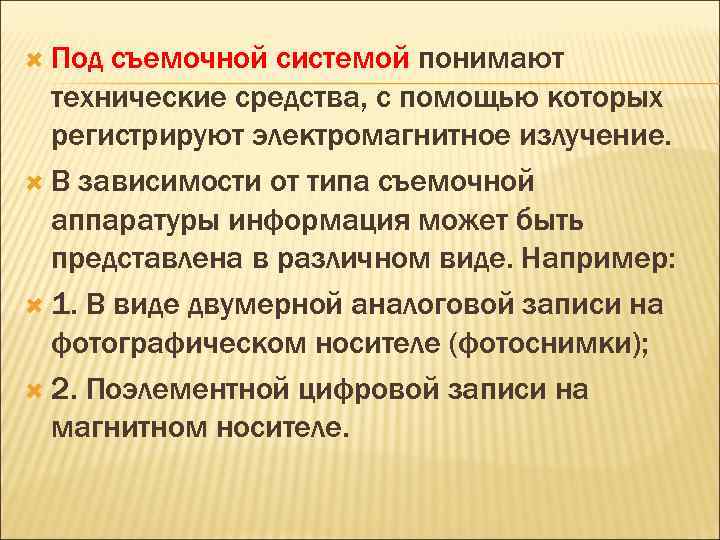 Под съемочной системой понимают технические средства, с помощью которых регистрируют электромагнитное излучение.

В зависимости от типа съемочной аппаратуры информация может быть представлена в различном виде. Например:

1. В виде двумерной аналоговой записи на фотографическом носителе (фотоснимки);

2. Поэлементной цифровой записи на магнитном носителе.